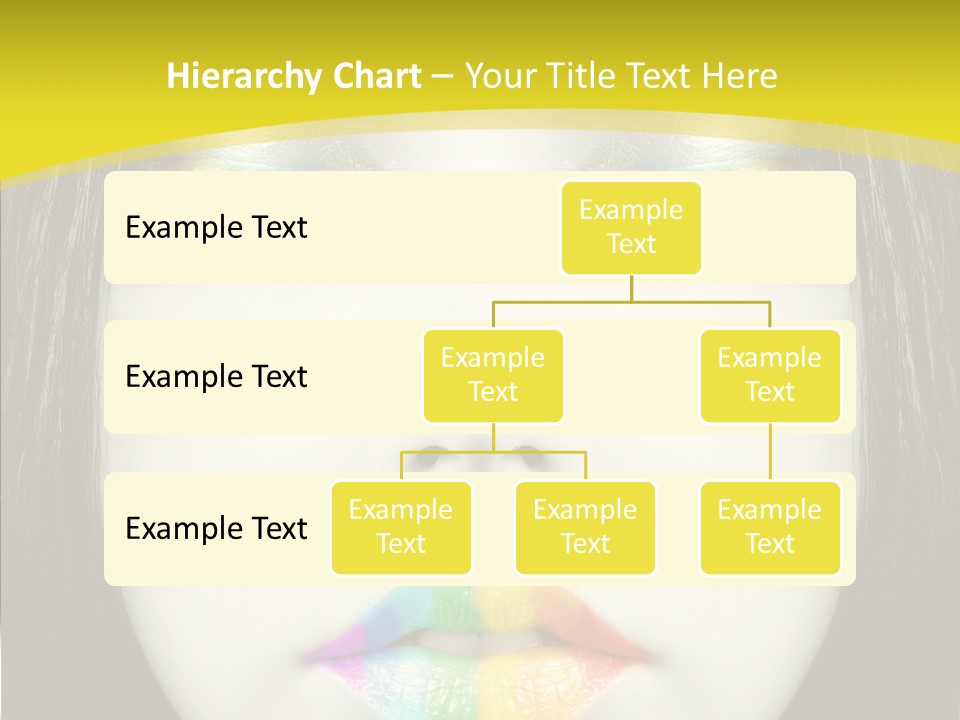 Hierarchy Chart – Your Title Text Here

Example Text

Example Text

Example Text

Example Text

Example Text

Example Text

Example Text

Example Text

Example Text